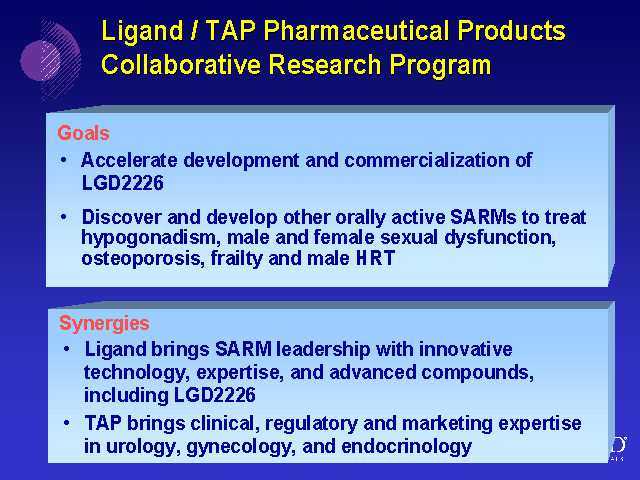 Ligand / TAP Pharmaceutical Products Collaborative Research Program

Goals

• Accelerate development and commercialization of LGD2226

• Discover and develop other orally active SARMs to treat hypogonadism, male and female sexual dysfunction, osteoporosis, frailty and male HRT

Synergies

• Ligand brings SARM leadership with innovative technology, expertise, and advanced compounds, including LGD2226

• TAP brings clinical, regulatory and marketing expertise in urology, gynecology, and endocrinology